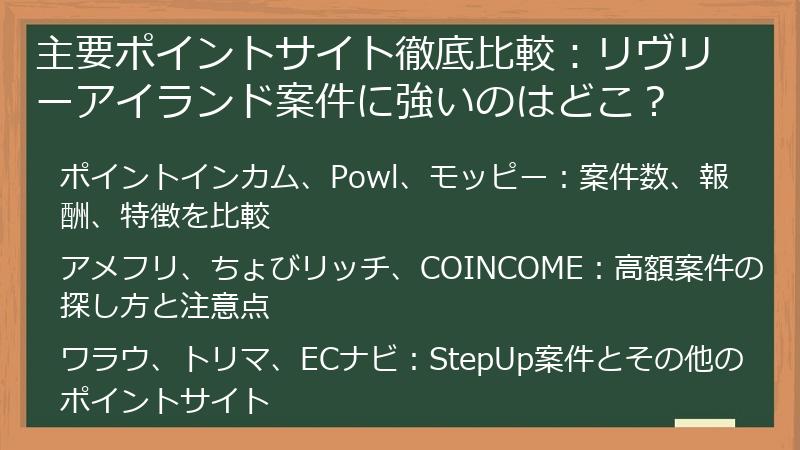 主要ポイントサイト徹底比較：リヴリーアイランド案件に強いのはどこ？

ポイントインカム、Powl、モッピー：案件数、報酬、特徴を比較

アメフリ、ちょびリッチ、COINCOME：高額案件の探し方と注意点

ワラウ、トリマ、ECナビ：StepUp案件とその他のポイントサイト